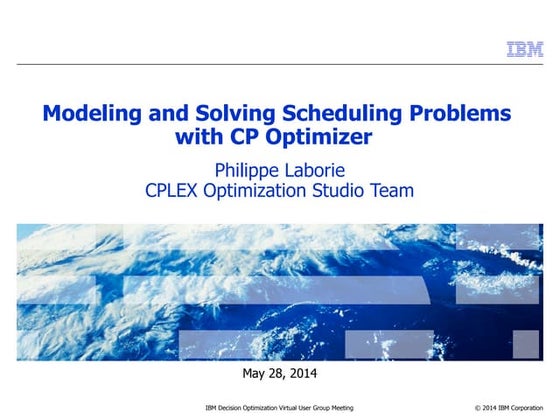 IBM

Modeling and Solving Scheduling Problems with CP Optimizer

Philippe Laborie
CPLEX Optimization Studio Team

May 28, 2014

IBM Decision Optimization Virtual User Group Meeting

© 2014 IBM Corporation